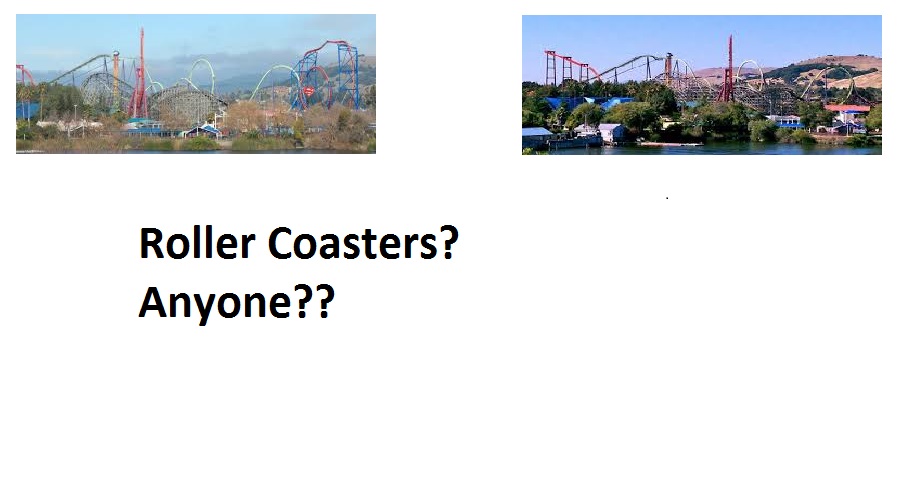 Roller Coasters?
Anyone??